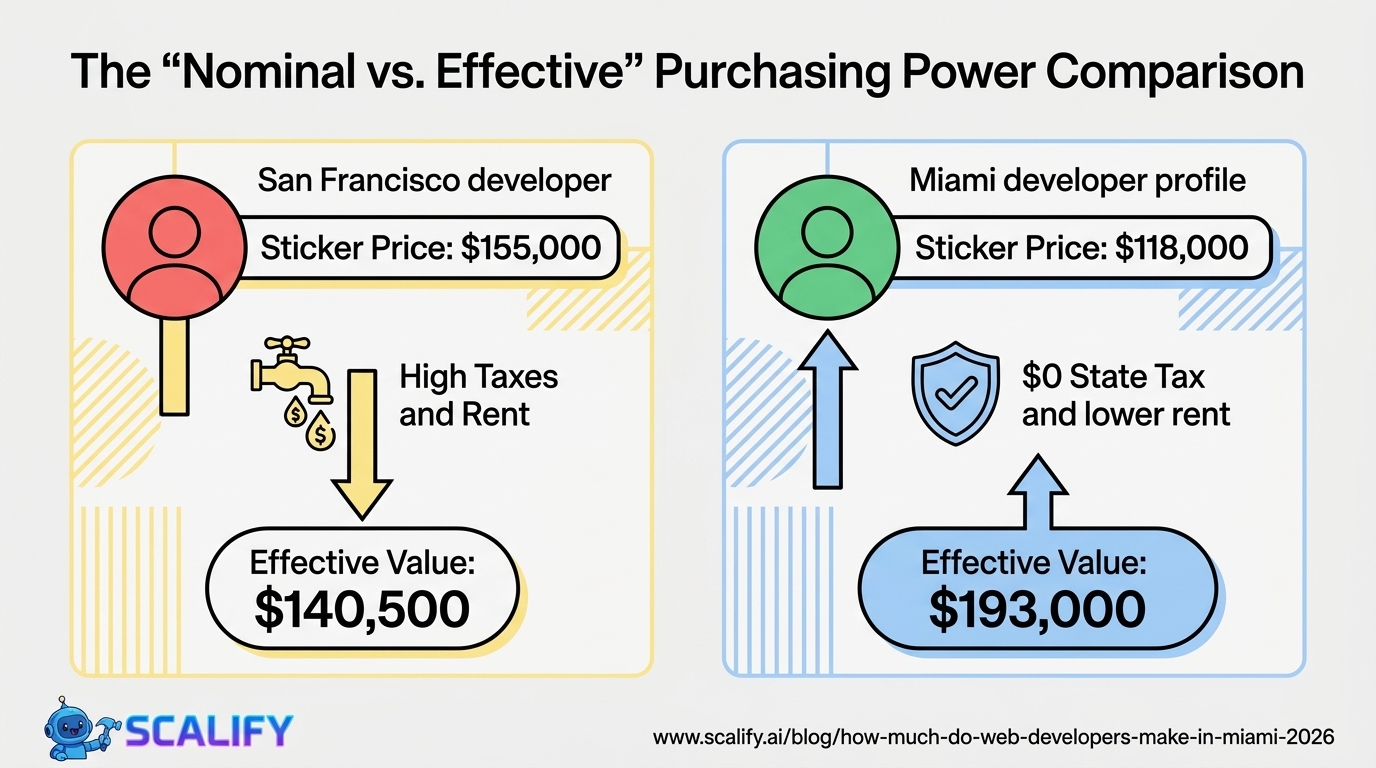 The “Nominal vs. Effective” Purchasing Power Comparison

San Francisco developer

Sticker Price: \$155,000

High Taxes and Rent

Effective Value: \$140,500

Miami developer profile

Sticker Price: \$118,000

\$0 State Tax and lower rent

Effective Value: \$193,000

SCALIFY

www.scalify.ai/blog/how-much-do-web-developers-make-in-miami-2026